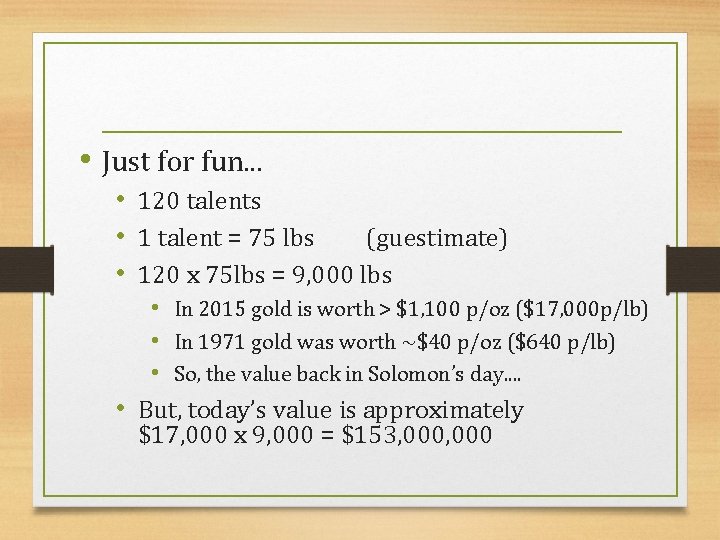 • Just for fun...
  • 120 talents
  • 1 talent = 75 lbs (guestimate)
  • 120 x 75lbs = 9,000 lbs
    • In 2015 gold is worth > \$1,100 p/oz (\$17,000p/lb)
    • In 1971 gold was worth ~\$40 p/oz (\$640 p/lb)
    • So, the value back in Solomon's day....
  • But, today's value is approximately \$17,000 x 9,000 = \$153,000,000